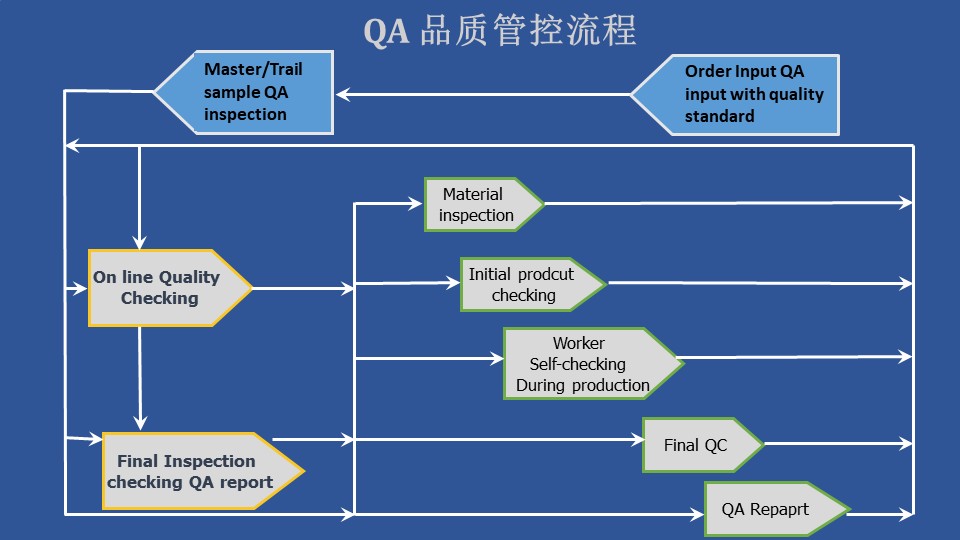 QA 品质管控流程

Master/Trail sample QA inspection

Order Input QA input with quality standard

Material inspection

On line Quality Checking

Initial prodcut checking

Worker Self-checking During production

Final Inspection checking QA report

Final QC

QA Repaprt